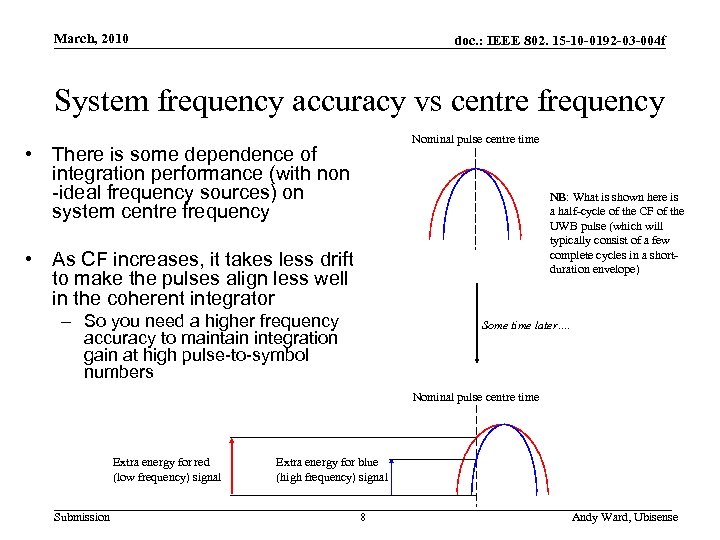 March, 2010

doc.: IEEE 802. 15-10-0192-03-004f

System frequency accuracy vs centre frequency

• There is some dependence of integration performance (with non -ideal frequency sources) on system centre frequency

• As CF increases, it takes less drift to make the pulses align less well in the coherent integrator
– So you need a higher frequency accuracy to maintain integration gain at high pulse-to-symbol numbers

Nominal pulse centre time

NB: What is shown here is a half-cycle of the CF of the UWB pulse (which will typically consist of a few complete cycles in a short-duration envelope)

Some time later….

Nominal pulse centre time

Extra energy for red (low frequency) signal

Extra energy for blue (high frequency) signal

Submission

8

Andy Ward, Ubisense